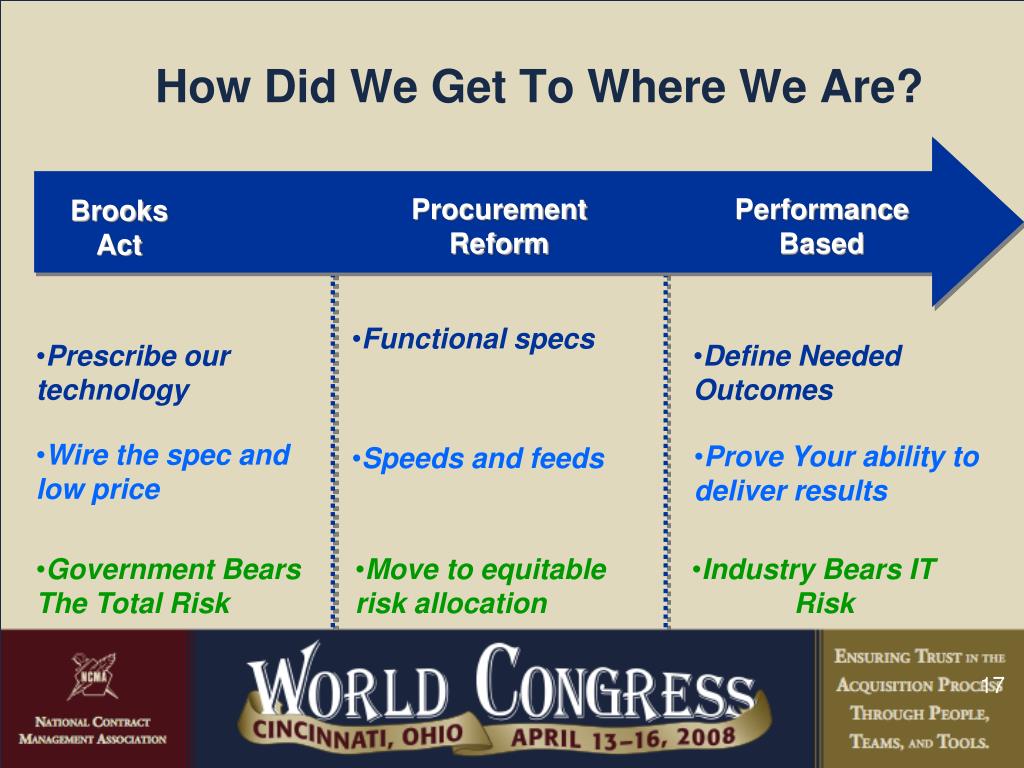 How Did We Get To Where We Are?

Brooks Act

Procurement Reform

Performance Based

•Prescribe our technology

•Wire the spec and low price

•Government Bears The Total Risk

•Functional specs

•Speeds and feeds

•Move to equitable risk allocation

•Define Needed Outcomes

•Prove Your ability to deliver results

•Industry Bears IT Risk

NCMA

NATIONAL CONTRACT MANAGEMENT ASSOCIATION

WORLD CONGRESS

CINCINNATI, OHIO APRIL 13–16, 2008

ENSURING TRUST IN THE ACQUISITION PROCESS THROUGH PEOPLE, TEAMS, AND TOOLS.

17